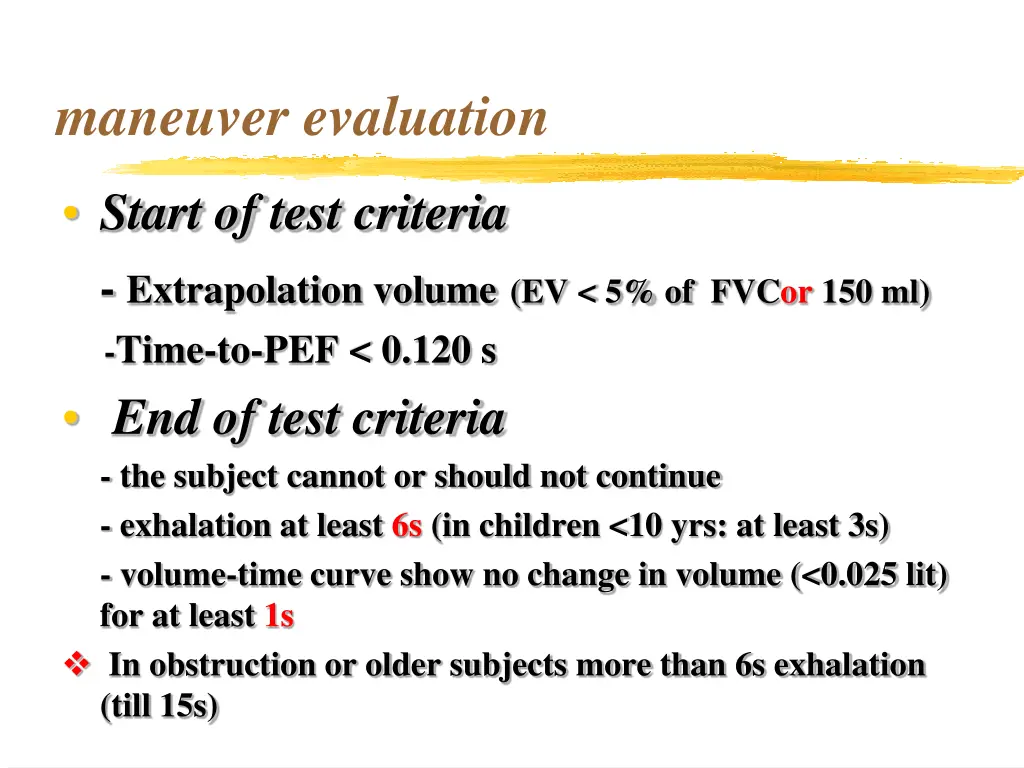 maneuver evaluation

• Start of test criteria

- Extrapolation volume (EV < 5% of FVCor 150 ml)

-Time-to-PEF < 0.120 s

• End of test criteria

- the subject cannot or should not continue

- exhalation at least 6s (in children <10 yrs: at least 3s)

- volume-time curve show no change in volume (<0.025 lit) for at least 1s

❖ In obstruction or older subjects more than 6s exhalation (till 15s)